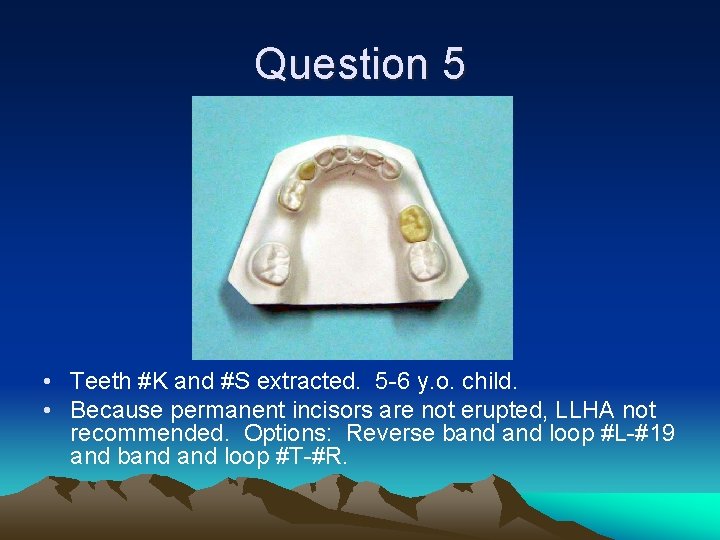 Question 5

• Teeth #K and #S extracted. 5-6 y.o. child.
• Because permanent incisors are not erupted, LLHA not recommended. Options: Reverse band and loop #L-#19 and band and loop #T-#R.